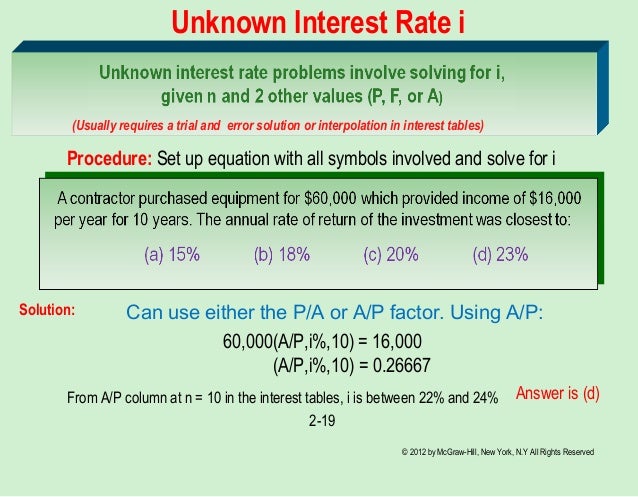 Unknown Interest Rate i

Unknown interest rate problems involve solving for i, given n and 2 other values (P, F, or A)

(Usually requires a trial and error solution or interpolation in interest tables)

Procedure: Set up equation with all symbols involved and solve for i

A contractor purchased equipment for $60,000 which provided income of $16,000 per year for 10 years. The annual rate of return of the investment was closest to:

(a) 15% (b) 18% (c) 20% (d) 23%

Solution: Can use either the P/A or A/P factor. Using A/P:

60,000(A/P,i%,10) = 16,000
(A/P,i%,10) = 0.26667

From A/P column at n = 10 in the interest tables, i is between 22% and 24% Answer is (d)

2-19

© 2012 by McGraw-Hill, New York, N.Y All Rights Reserved